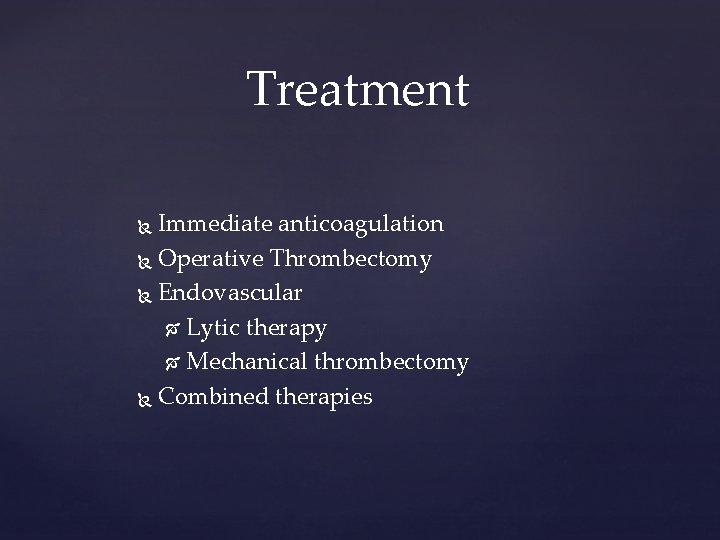 Treatment

- Immediate anticoagulation
- Operative Thrombectomy
- Endovascular
  - Lytic therapy
  - Mechanical thrombectomy
- Combined therapies